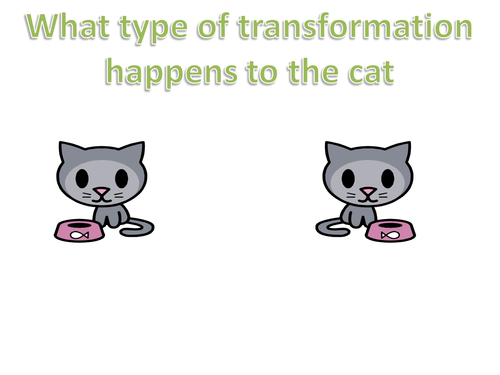 What type of transformation happens to the cat